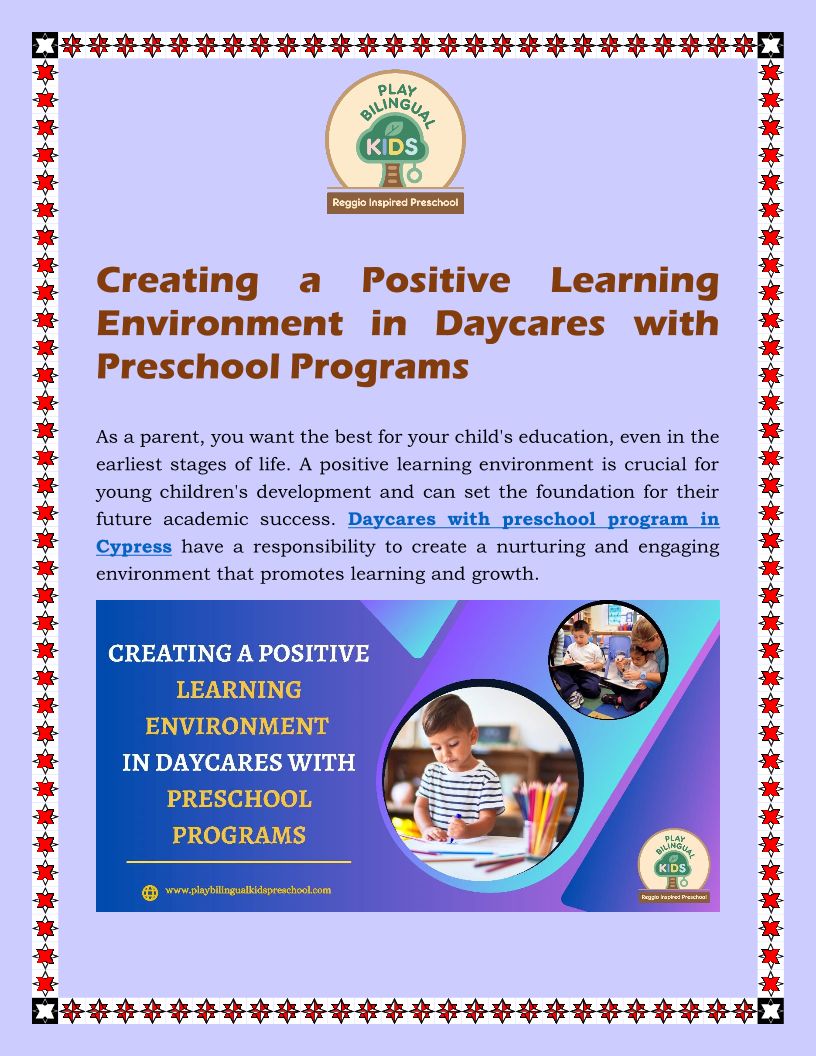 PLAY BILINGUAL KIDS
Reggio Inspired Preschool

Creating a Positive Learning Environment in Daycares with Preschool Programs

As a parent, you want the best for your child's education, even in the earliest stages of life. A positive learning environment is crucial for young children's development and can set the foundation for their future academic success. Daycares with preschool program in Cypress have a responsibility to create a nurturing and engaging environment that promotes learning and growth.

CREATING A POSITIVE LEARNING ENVIRONMENT IN DAYCARES WITH PRESCHOOL PROGRAMS

www.playbilingualkidspreschool.com

PLAY BILINGUAL KIDS
Reggio Inspired Preschool